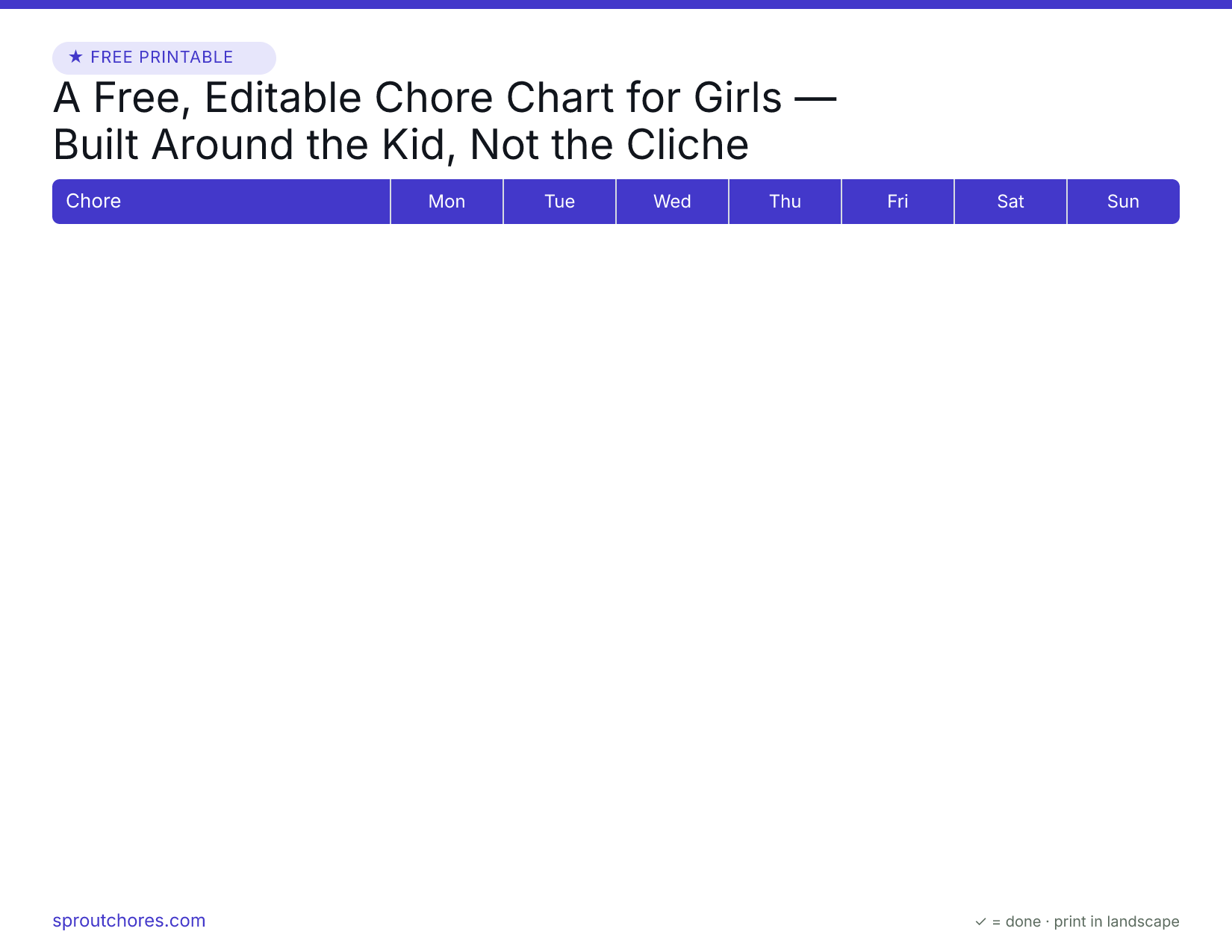 ★ FREE PRINTABLE

A Free, Editable Chore Chart for Girls — Built Around the Kid, Not the Cliche

| Chore | Mon | Tue | Wed | Thu | Fri | Sat | Sun |
|---|---|---|---|---|---|---|---|

sproutchores.com

✓ = done · print in landscape